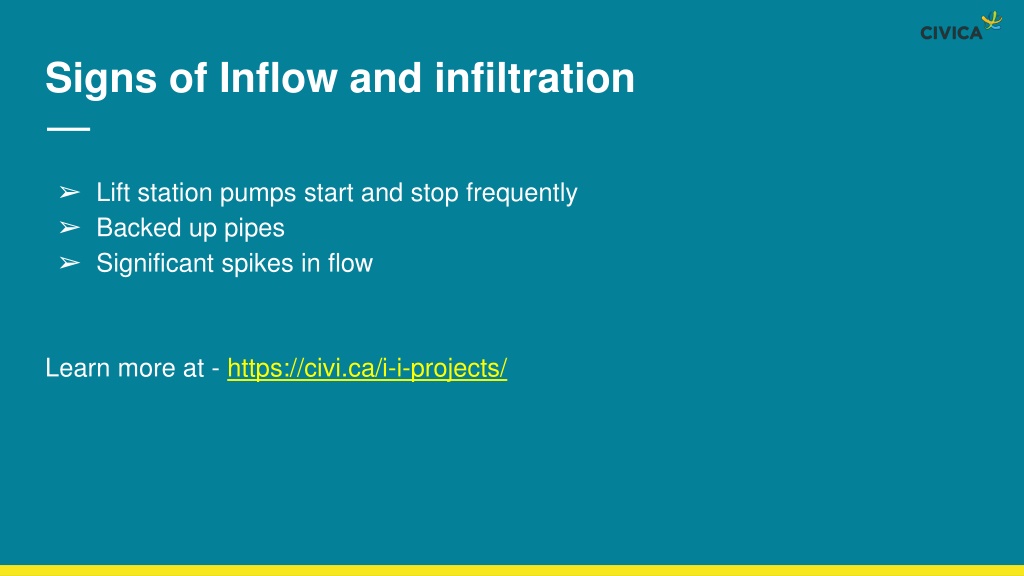 CIVICA

Signs of Inflow and infiltration

➢ Lift station pumps start and stop frequently
➢ Backed up pipes
➢ Significant spikes in flow

Learn more at - https://civi.ca/i-i-projects/